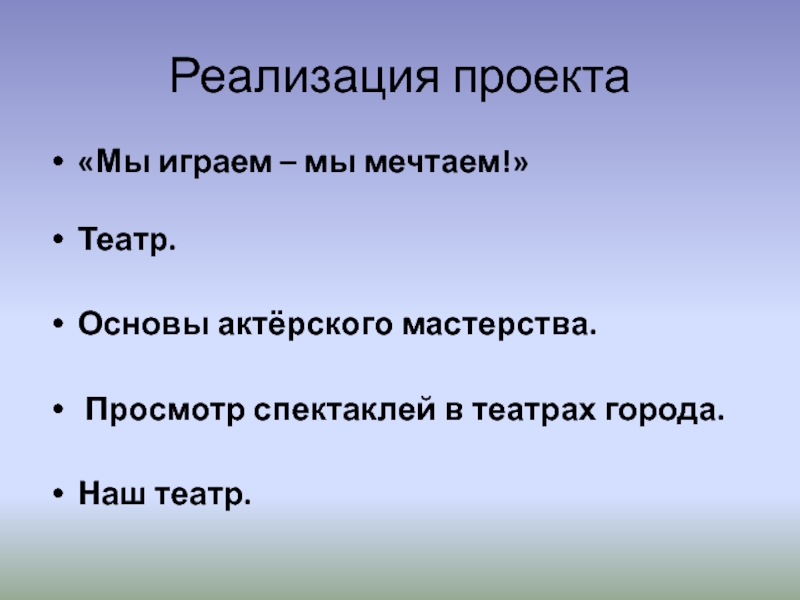 Реализация проекта

• «Мы играем – мы мечтаем!»

• Театр.

• Основы актёрского мастерства.

• Просмотр спектаклей в театрах города.

• Наш театр.